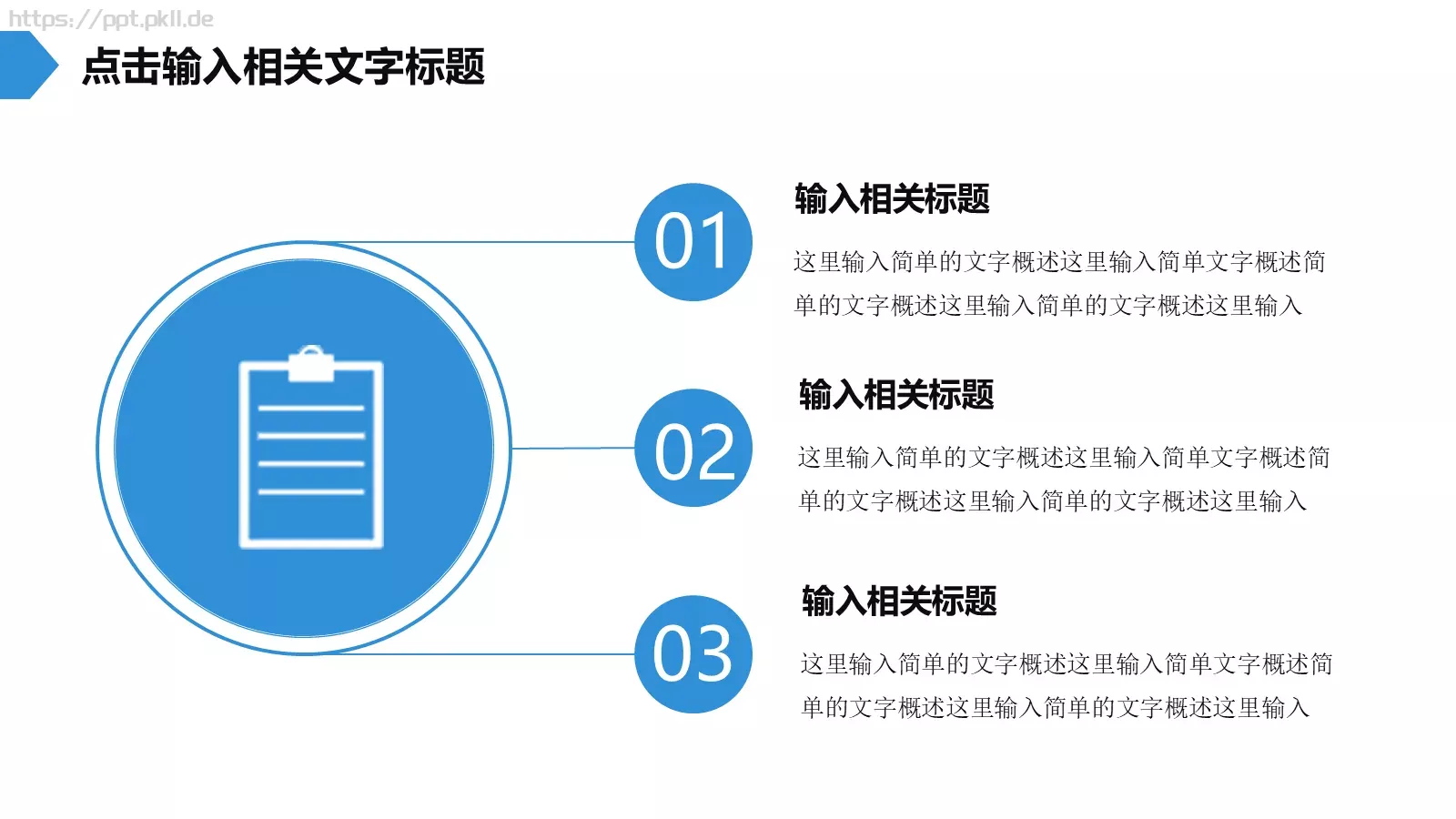 https://ppt.pkll.de

点击输入相关文字标题

01

输入相关标题

这里输入简单的文字概述这里输入简单文字概述简单的文字概述这里输入简单的文字概述这里输入

02

输入相关标题

这里输入简单的文字概述这里输入简单文字概述简单的文字概述这里输入简单的文字概述这里输入

03

输入相关标题

这里输入简单的文字概述这里输入简单文字概述简单的文字概述这里输入简单的文字概述这里输入